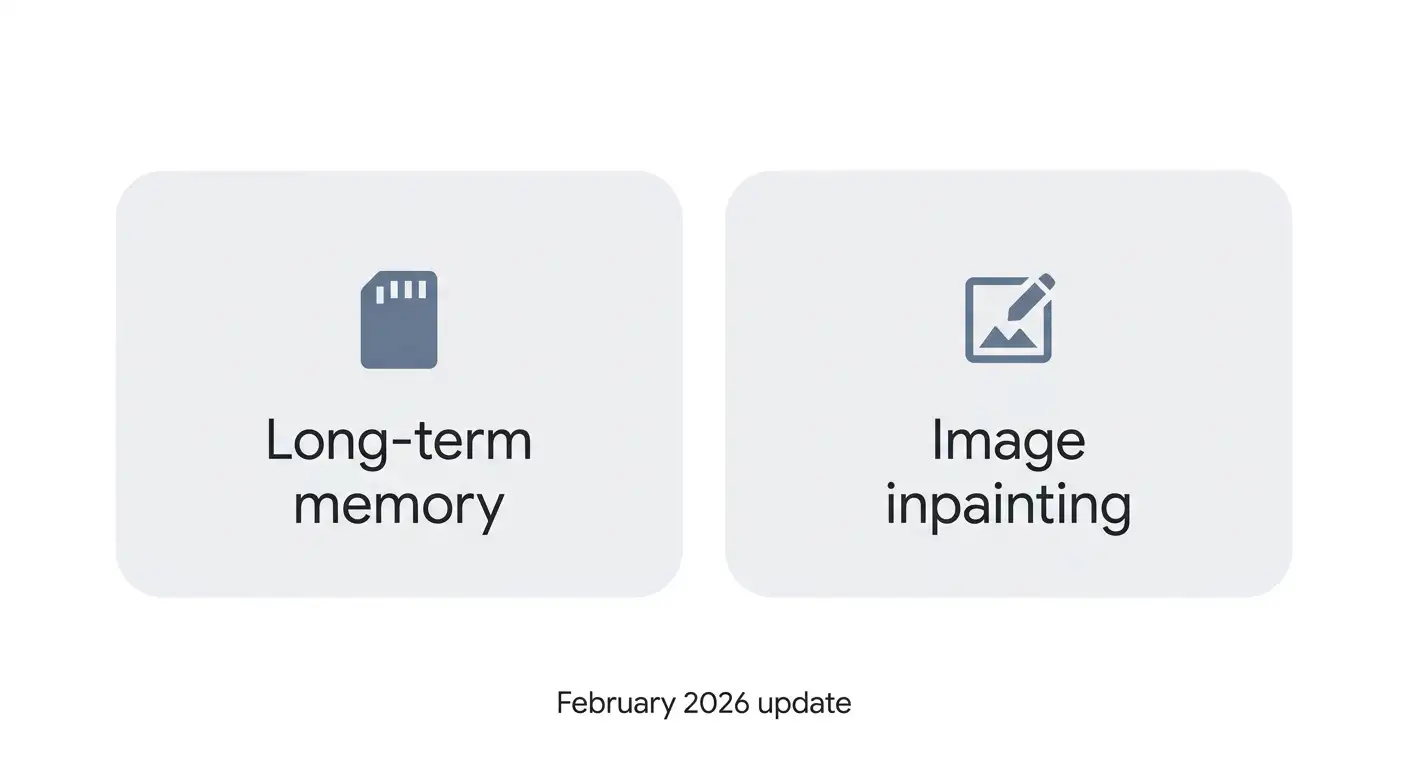 Long-term memory

Image inpainting

February 2026 update